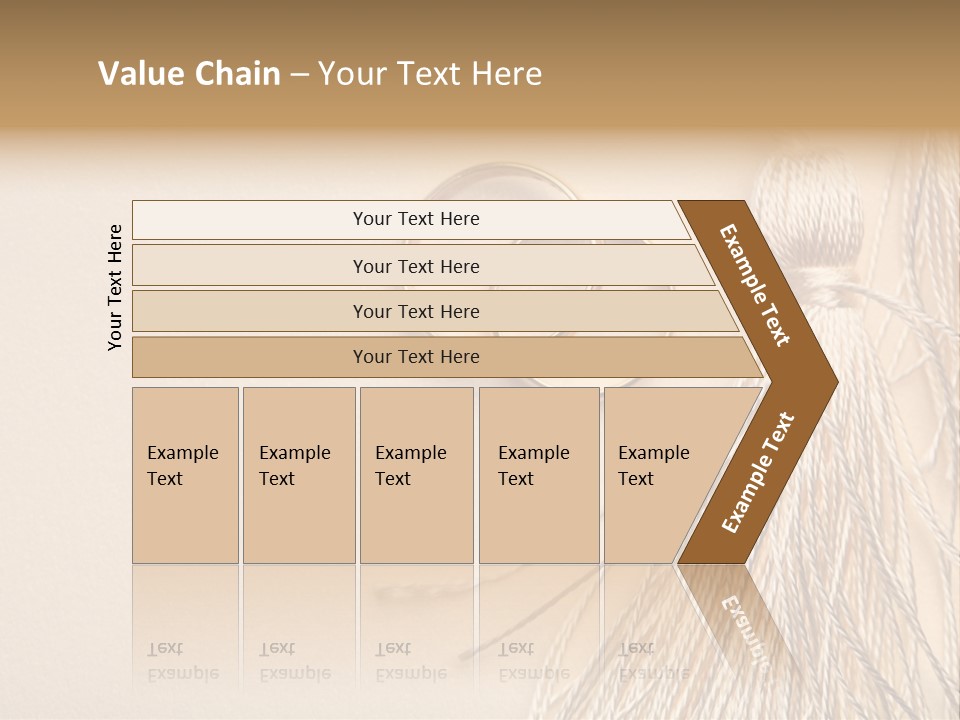 Value Chain – Your Text Here

Your Text Here

Your Text Here

Your Text Here

Your Text Here

Your Text Here

Example Text

Example Text

Example Text

Example Text

Example Text

Example Text

Example Text